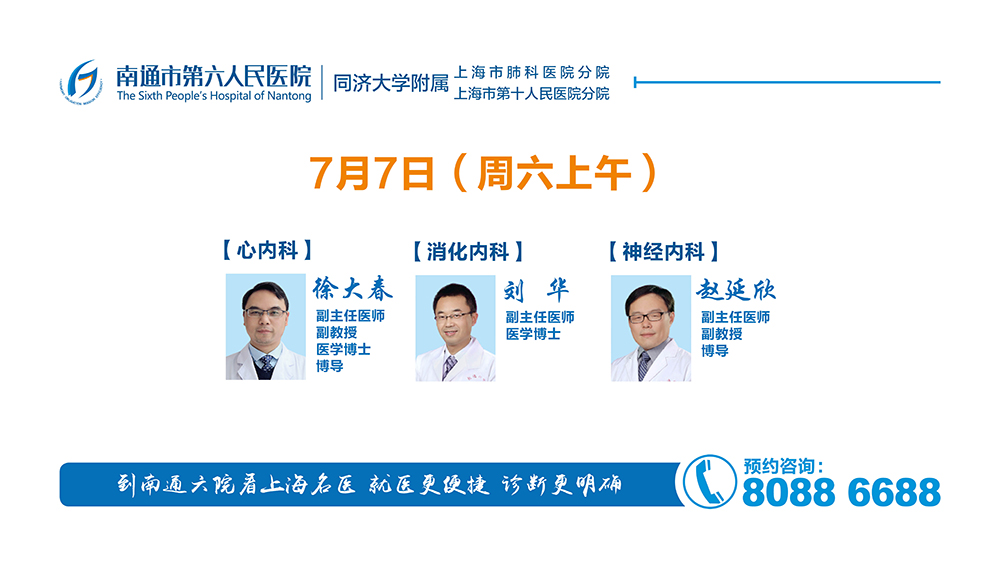 南通市第六人民医院
The Sixth People's Hospital of Nantong
同济大学附属
上海市肺科医院分院
上海市第十人民医院分院

7月7日（周六上午）

【心内科】
徐大春
副主任医师
副教授
医学博士
博导

【消化内科】
刘 华
副主任医师
医学博士

【神经内科】
赵延欣
副主任医师
副教授
博导

到南通六院看上海名医 就医更便捷 诊断更明确

预约咨询：
8088 6688